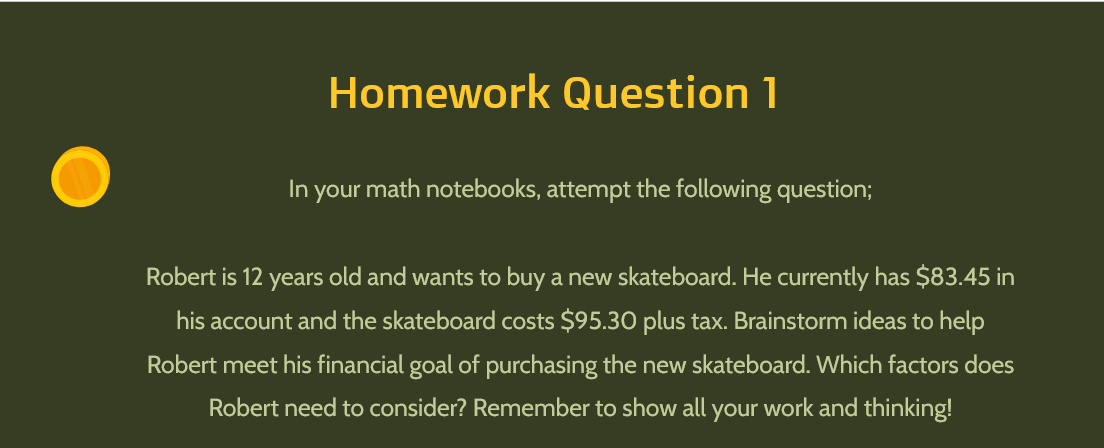 Homework Question 1

In your math notebooks, attempt the following question;

Robert is 12 years old and wants to buy a new skateboard. He currently has $83.45 in his account and the skateboard costs $95.30 plus tax. Brainstorm ideas to help Robert meet his financial goal of purchasing the new skateboard. Which factors does Robert need to consider? Remember to show all your work and thinking!